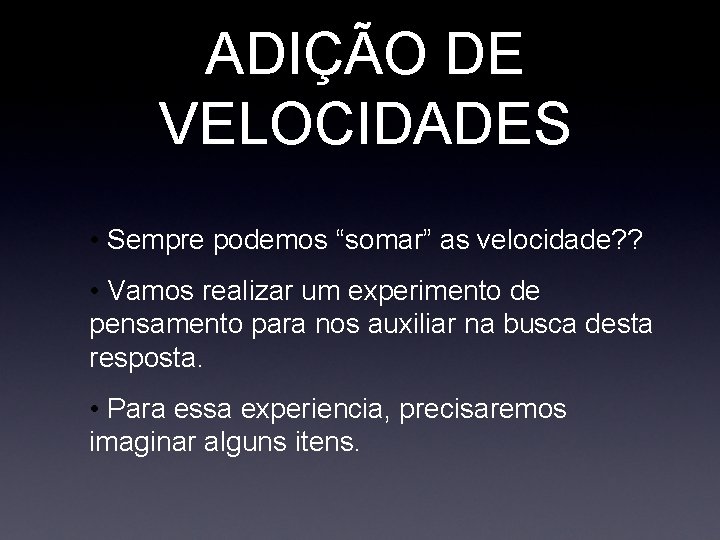 ADIÇÃO DE VELOCIDADES

• Sempre podemos “somar” as velocidade??

• Vamos realizar um experimento de pensamento para nos auxiliar na busca desta resposta.

• Para essa experiencia, precisaremos imaginar alguns itens.